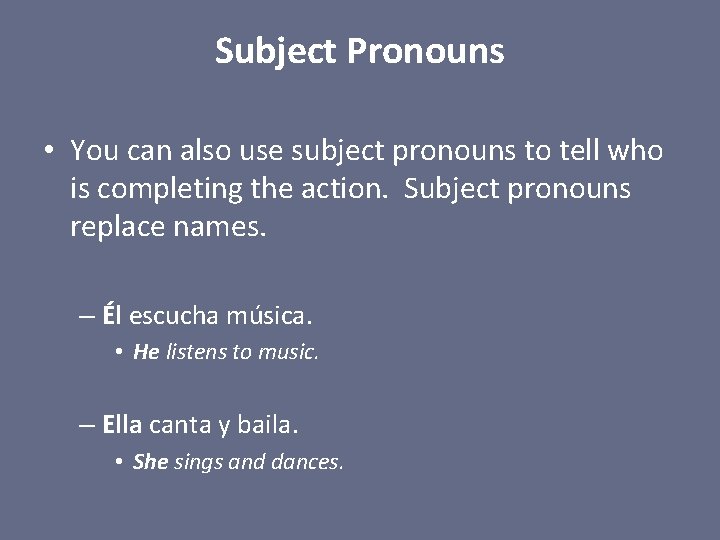 Subject Pronouns

• You can also use subject pronouns to tell who is completing the action. Subject pronouns replace names.

– Él escucha música.
• He listens to music.

– Ella canta y baila.
• She sings and dances.